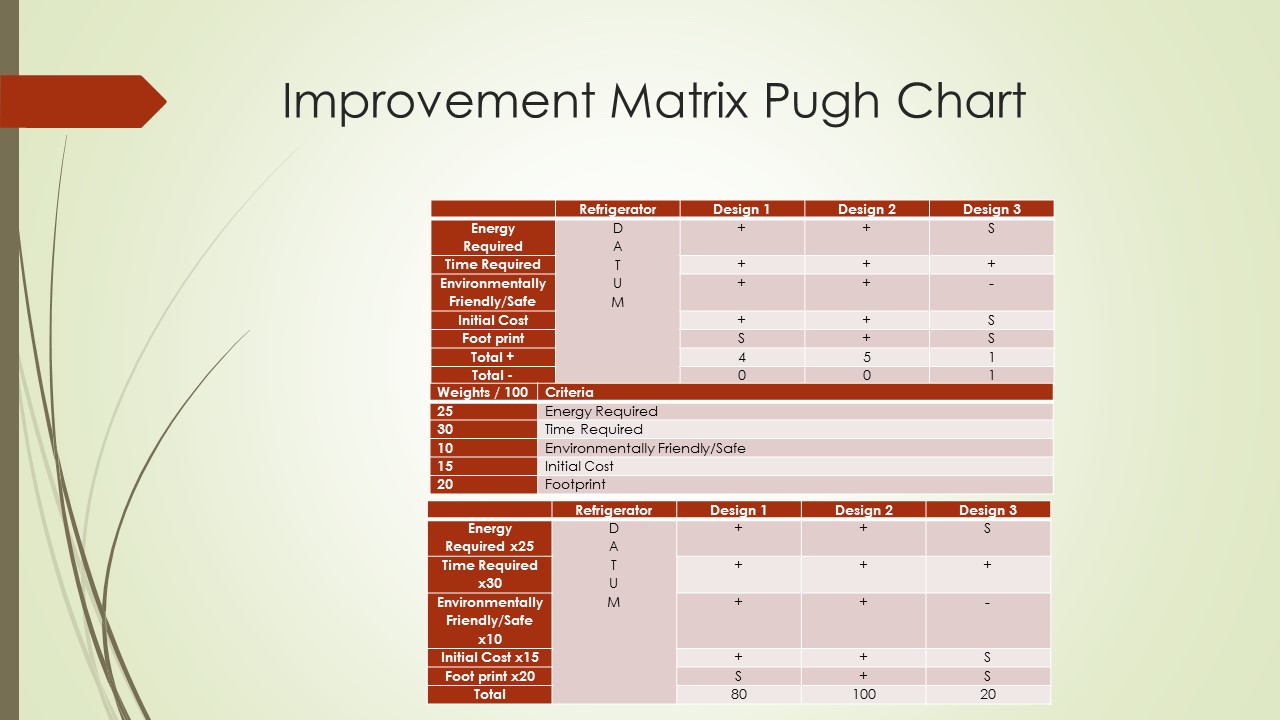 Improvement Matrix Pugh Chart

| | Refrigerator | Design 1 | Design 2 | Design 3 |
|---|---|---|---|---|
| Energy Required | D A T U M | + | + | S |
| Time Required | | + | + | + |
| Environmentally Friendly/Safe | | + | + | - |
| Initial Cost | | + | + | S |
| Foot print | | S | + | S |
| Total + | | 4 | 5 | 1 |
| Total - | | 0 | 0 | 1 |

| Weights / 100 | Criteria |
|---|---|
| 25 | Energy Required |
| 30 | Time Required |
| 10 | Environmentally Friendly/Safe |
| 15 | Initial Cost |
| 20 | Footprint |

| | Refrigerator | Design 1 | Design 2 | Design 3 |
|---|---|---|---|---|
| Energy Required x25 | D A T U M | + | + | S |
| Time Required x30 | | + | + | + |
| Environmentally Friendly/Safe x10 | | + | + | - |
| Initial Cost x15 | | + | + | S |
| Foot print x20 | | S | + | S |
| Total | | 80 | 100 | 20 |